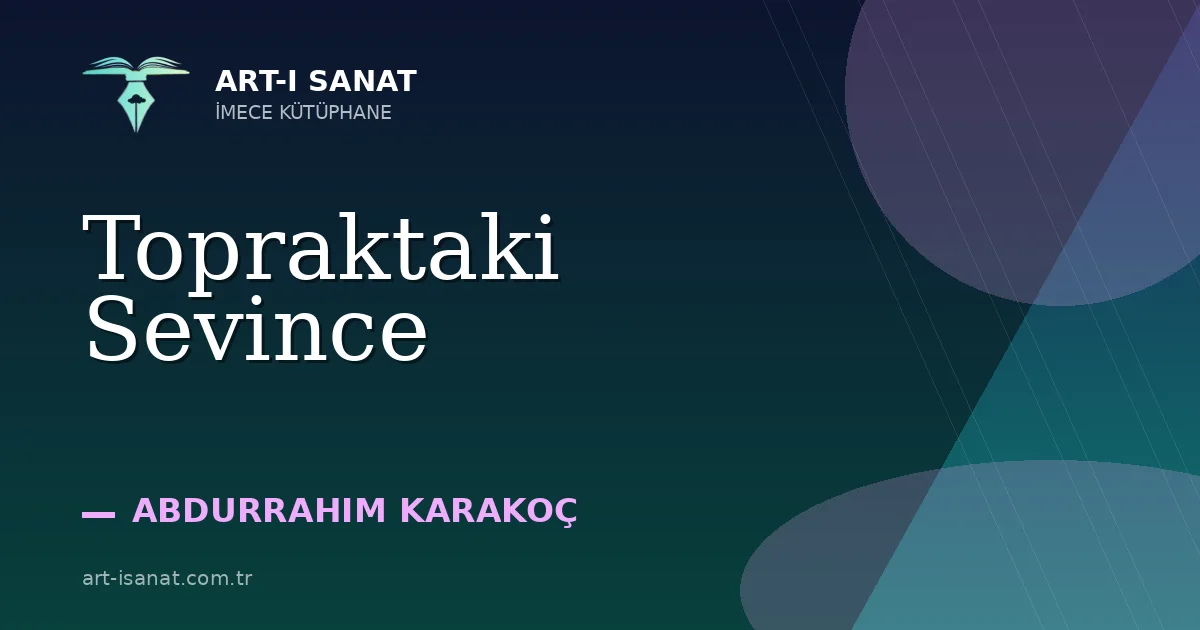 ART-I SANAT
İMECE KÜTÜPHANE

Topraktaki Sevince

— ABDURRAHIM KARAKOÇ

art-isanat.com.tr